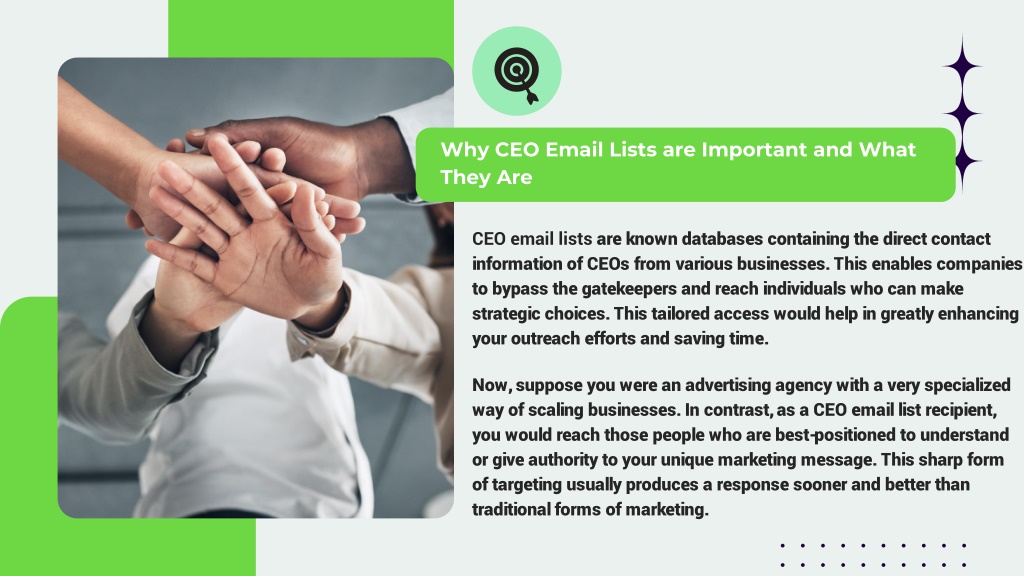 Why CEO Email Lists are Important and What They Are

CEO email lists are known databases containing the direct contact information of CEOs from various businesses. This enables companies to bypass the gatekeepers and reach individuals who can make strategic choices. This tailored access would help in greatly enhancing your outreach efforts and saving time.

Now, suppose you were an advertising agency with a very specialized way of scaling businesses. In contrast, as a CEO email list recipient, you would reach those people who are best-positioned to understand or give authority to your unique marketing message. This sharp form of targeting usually produces a response sooner and better than traditional forms of marketing.